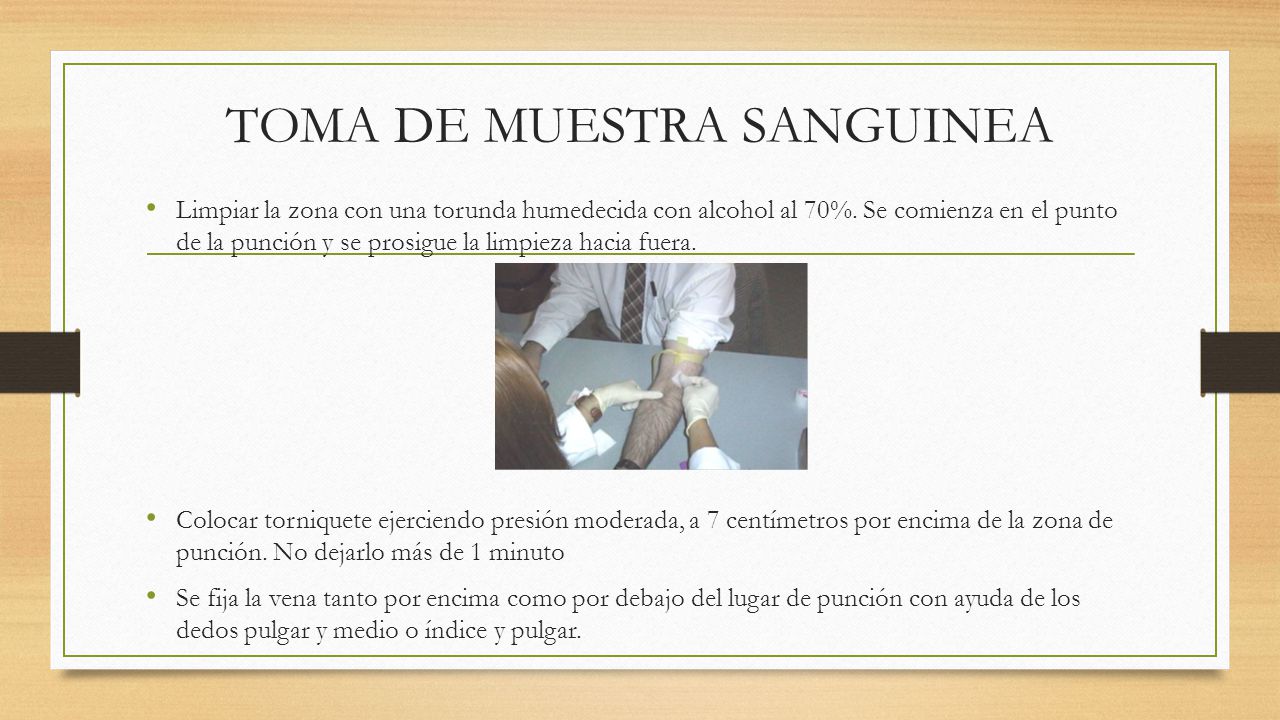 TOMA DE MUESTRA SANGUINEA

• Limpiar la zona con una torunda humedecida con alcohol al 70%. Se comienza en el punto de la punción y se prosigue la limpieza hacia fuera.

• Colocar torniquete ejerciendo presión moderada, a 7 centímetros por encima de la zona de punción. No dejarlo más de 1 minuto

• Se fija la vena tanto por encima como por debajo del lugar de punción con ayuda de los dedos pulgar y medio o índice y pulgar.